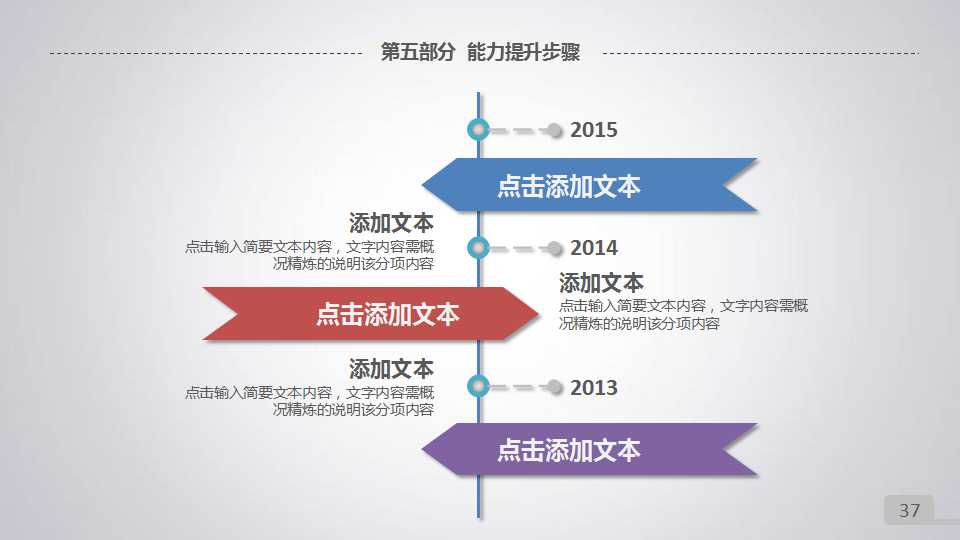 第五部分 能力提升步骤

2015

点击添加文本

添加文本
点击输入简要文本内容，文字内容需概况精炼的说明该分项内容

2014

点击添加文本

添加文本
点击输入简要文本内容，文字内容需概况精炼的说明该分项内容

添加文本
点击输入简要文本内容，文字内容需概况精炼的说明该分项内容

2013

点击添加文本

37